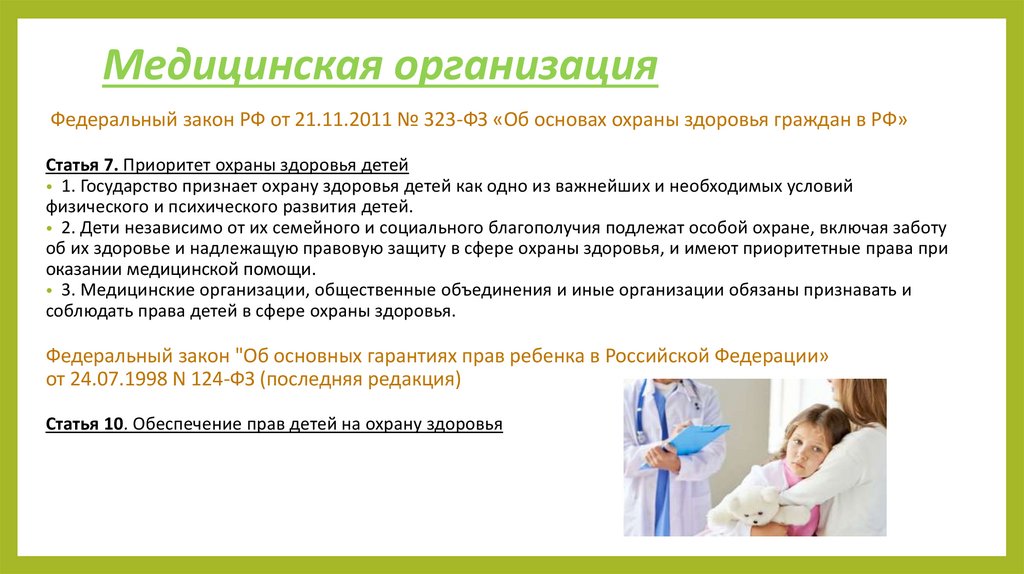 Медицинская организация

Федеральный закон РФ от 21.11.2011 № 323-ФЗ «Об основах охраны здоровья граждан в РФ»

Статья 7. Приоритет охраны здоровья детей
• 1. Государство признает охрану здоровья детей как одно из важнейших и необходимых условий физического и психического развития детей.
• 2. Дети независимо от их семейного и социального благополучия подлежат особой охране, включая заботу об их здоровье и надлежащую правовую защиту в сфере охраны здоровья, и имеют приоритетные права при оказании медицинской помощи.
• 3. Медицинские организации, общественные объединения и иные организации обязаны признавать и соблюдать права детей в сфере охраны здоровья.

Федеральный закон "Об основных гарантиях прав ребенка в Российской Федерации» от 24.07.1998 N 124-ФЗ (последняя редакция)

Статья 10. Обеспечение прав детей на охрану здоровья